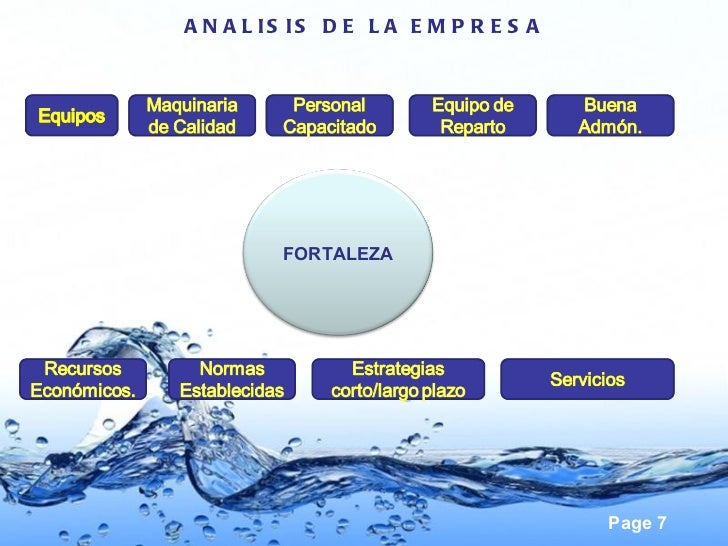 ANALISIS DE LA EMPRESA

Equipos

Maquinaria de Calidad

Personal Capacitado

Equipo de Reparto

Buena Admón.

FORTALEZA

Recursos Económicos.

Normas Establecidas

Estrategias corto/largo plazo

Servicios

Page 7